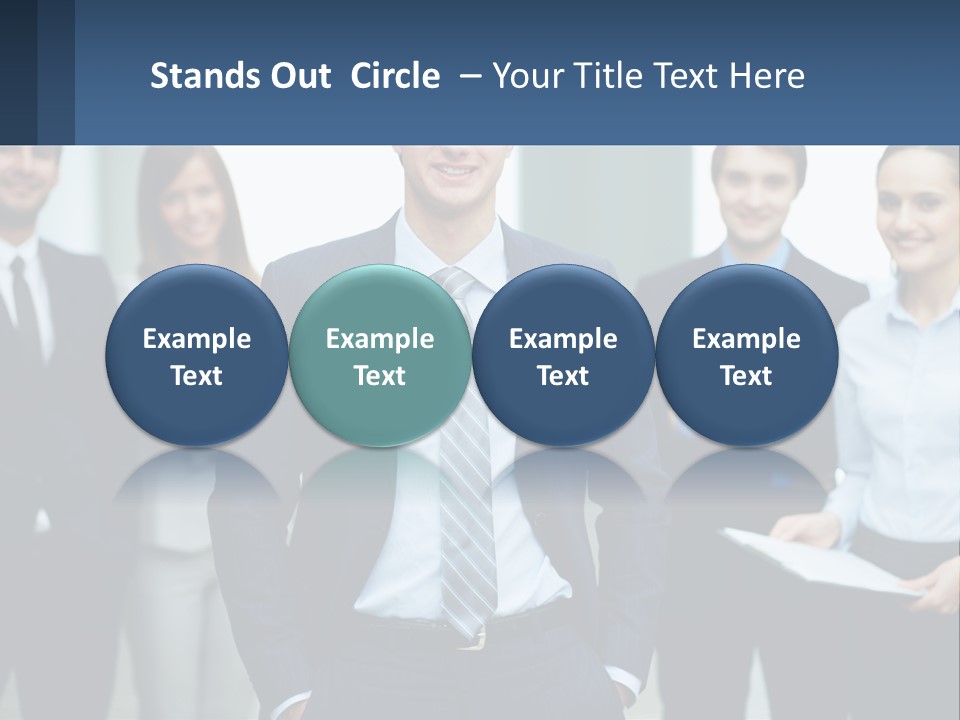 Stands Out Circle – Your Title Text Here

Example Text

Example Text

Example Text

Example Text